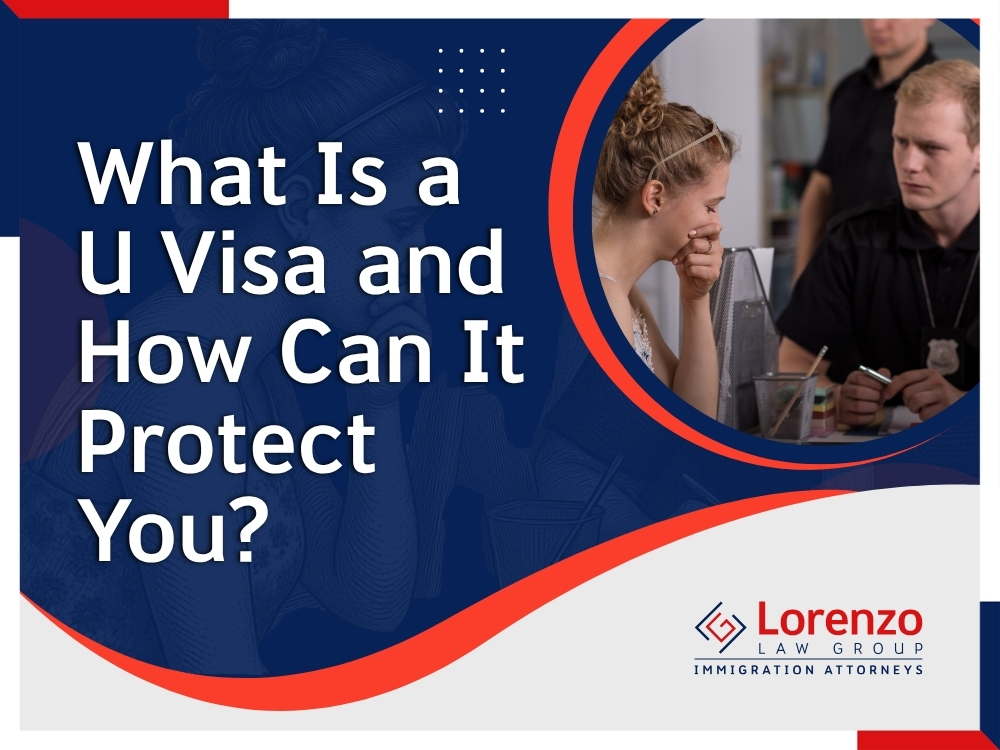 What Is a U Visa and How Can It Protect You?

Lorenzo
LAW GROUP
IMMIGRATION ATTORNEYS